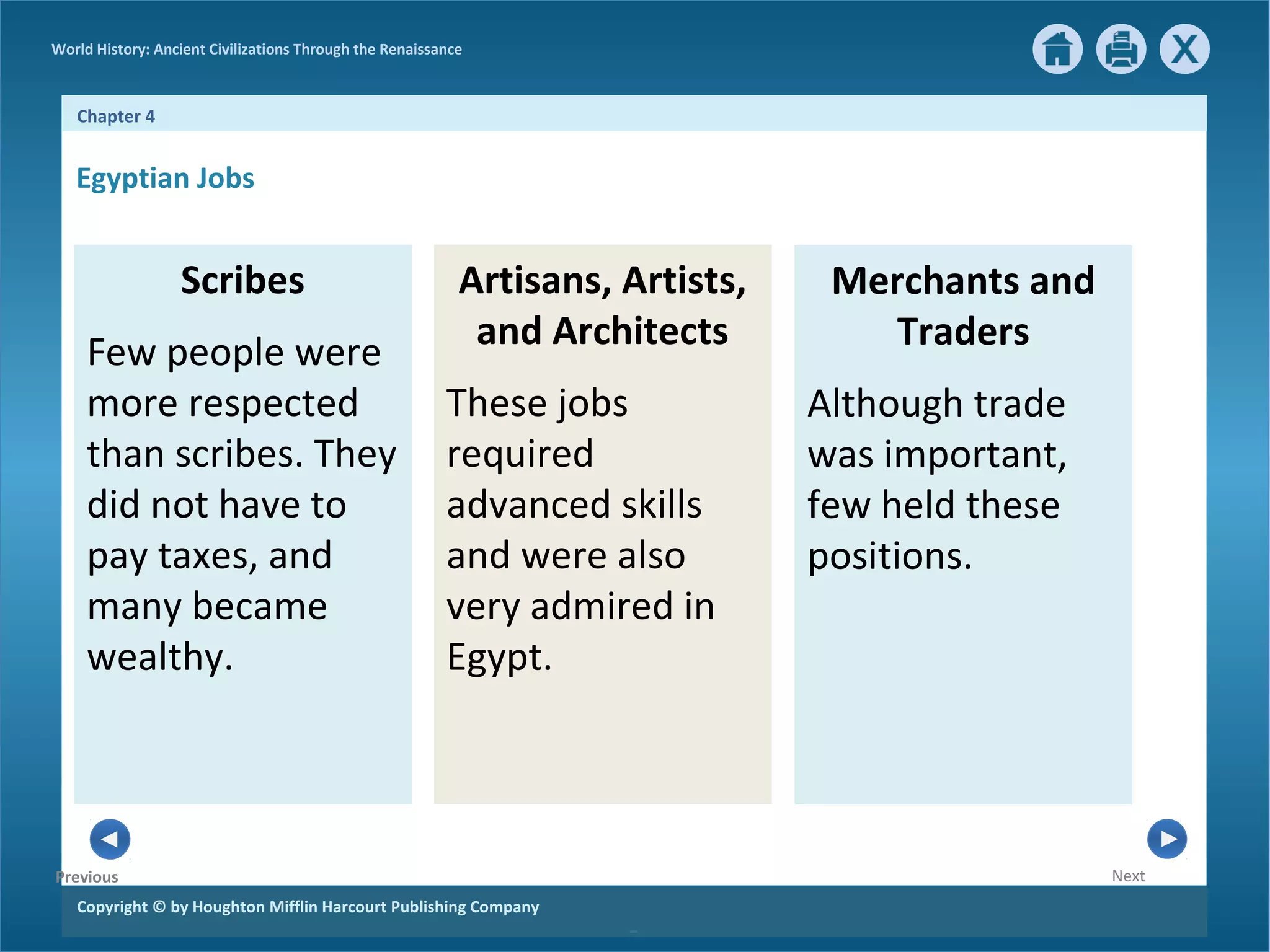 World History: Ancient Civilizations Through the Renaissance

X

Chapter 4

Egyptian Jobs

Scribes

Few people were more respected than scribes. They did not have to pay taxes, and many became wealthy.

Artisans, Artists, and Architects

These jobs required advanced skills and were also very admired in Egypt.

Merchants and Traders

Although trade was important, few held these positions.

Previous

Next

Copyright © by Houghton Mifflin Harcourt Publishing Company